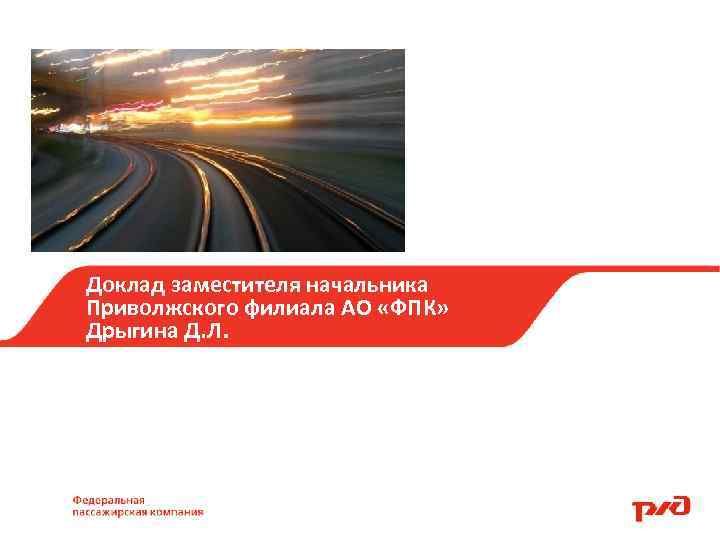 Доклад заместителя начальника Приволжского филиала АО «ФПК» Дрыгина Д.Л.

Федеральная пассажирская компания

РЖД